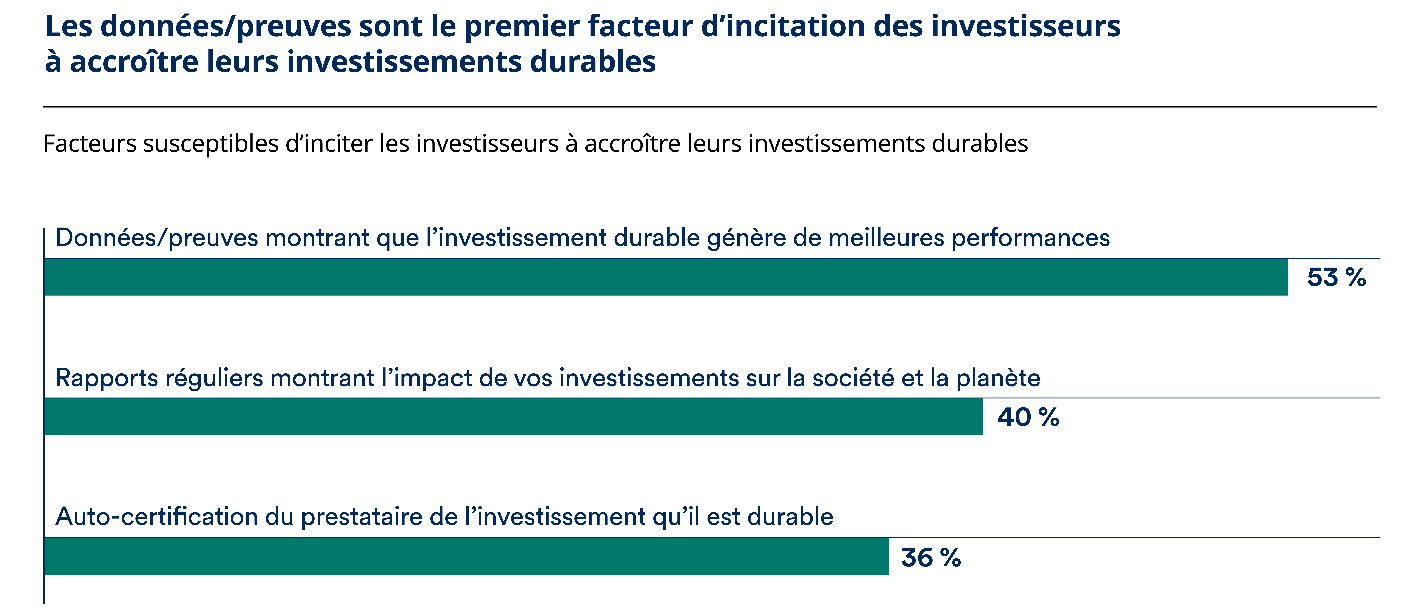 Les données/preuves sont le premier facteur d’incitation des investisseurs à accroître leurs investissements durables

Facteurs susceptibles d’inciter les investisseurs à accroître leurs investissements durables

Données/preuves montrant que l’investissement durable génère de meilleures performances

53 %

Rapports réguliers montrant l’impact de vos investissements sur la société et la planète

40 %

Auto-certification du prestataire de l’investissement qu’il est durable

36 %